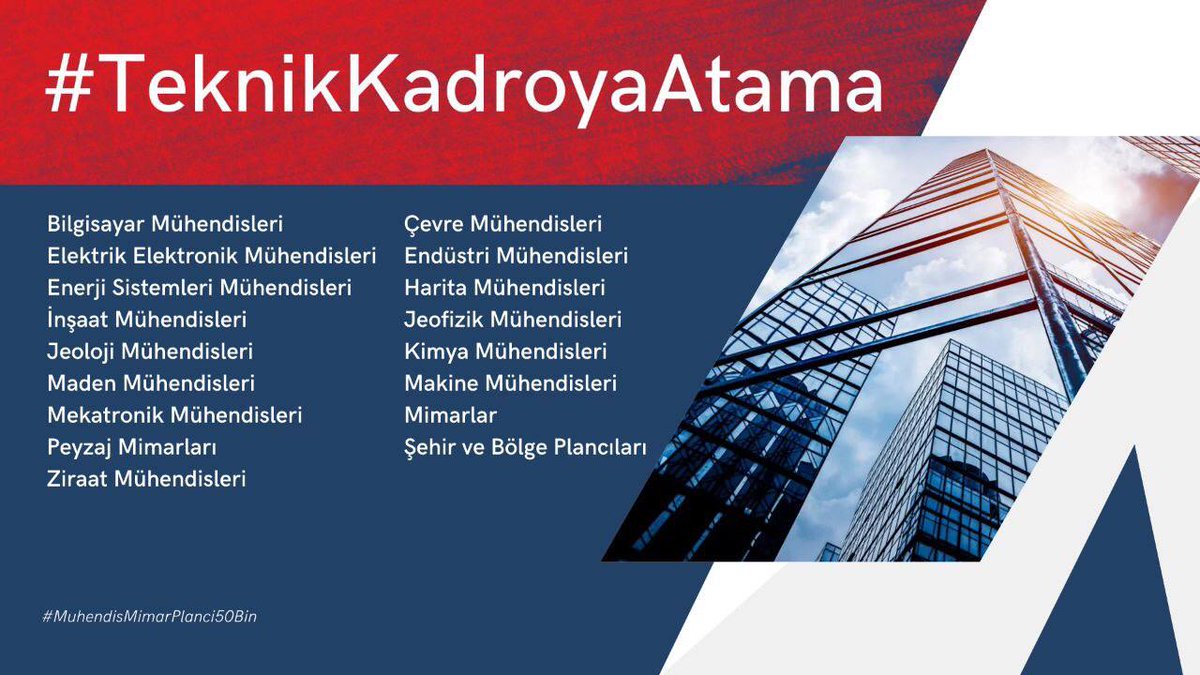 #TeknikKadroyaAtama

Bilgisayar Mühendisleri
Elektrik Elektronik Mühendisleri
Enerji Sistemleri Mühendisleri
İnşaat Mühendisleri
Jeoloji Mühendisleri
Maden Mühendisleri
Mekatronik Mühendisleri
Peyzaj Mimarları
Ziraat Mühendisleri

Çevre Mühendisleri
Endüstri Mühendisleri
Harita Mühendisleri
Jeofizik Mühendisleri
Kimya Mühendisleri
Makine Mühendisleri
Mimarlar
Şehir ve Bölge Plancıları

#MuhendisMimarPlanci50Bin